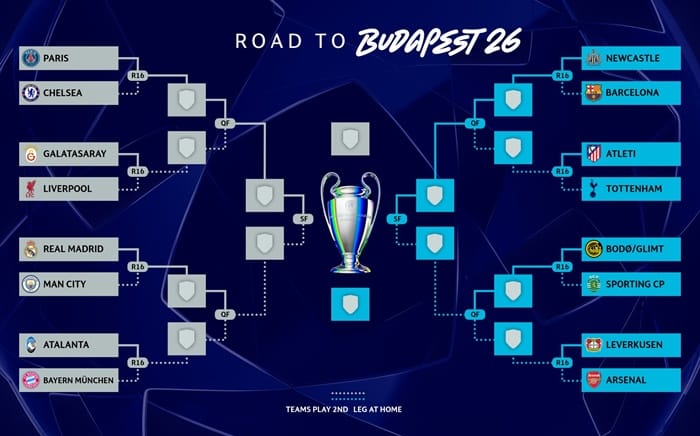 ROAD TO BUDAPEST 26

PARIS
R16
CHELSEA
QF
GALATASARAY
R16
LIVERPOOL
SF
REAL MADRID
R16
MAN CITY
QF
ATALANTA
R16
BAYERN MÜNCHEN

NEWCASTLE
R16
BARCELONA
QF
ATLETI
R16
TOTTENHAM
SF
BODØ/GLIMT
R16
SPORTING CP
QF
LEVERKUSEN
R16
ARSENAL

TEAMS PLAY 2ND LEG AT HOME